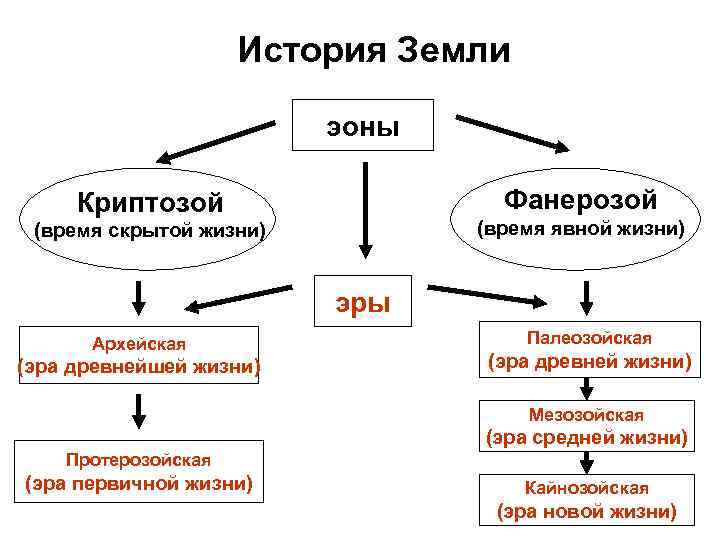 История Земли

эоны

Криптозой
(время скрытой жизни)

Фанерозой
(время явной жизни)

эры

Архейская
(эра древнейшей жизни)

Протерозойская
(эра первичной жизни)

Палеозойская
(эра древней жизни)

Мезозойская
(эра средней жизни)

Кайнозойская
(эра новой жизни)